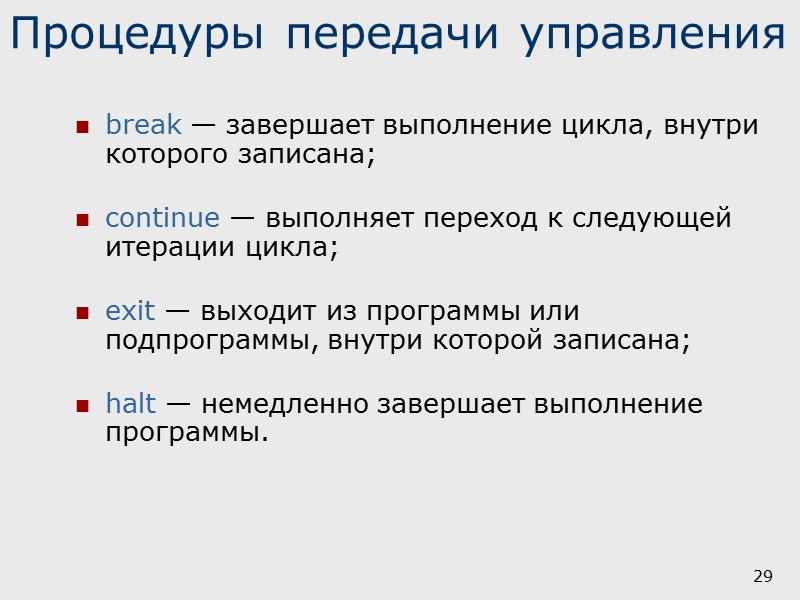 Процедуры передачи управления

- break — завершает выполнение цикла, внутри которого записана;
- continue — выполняет переход к следующей итерации цикла;
- exit — выходит из программы или подпрограммы, внутри которой записана;
- halt — немедленно завершает выполнение программы.

29